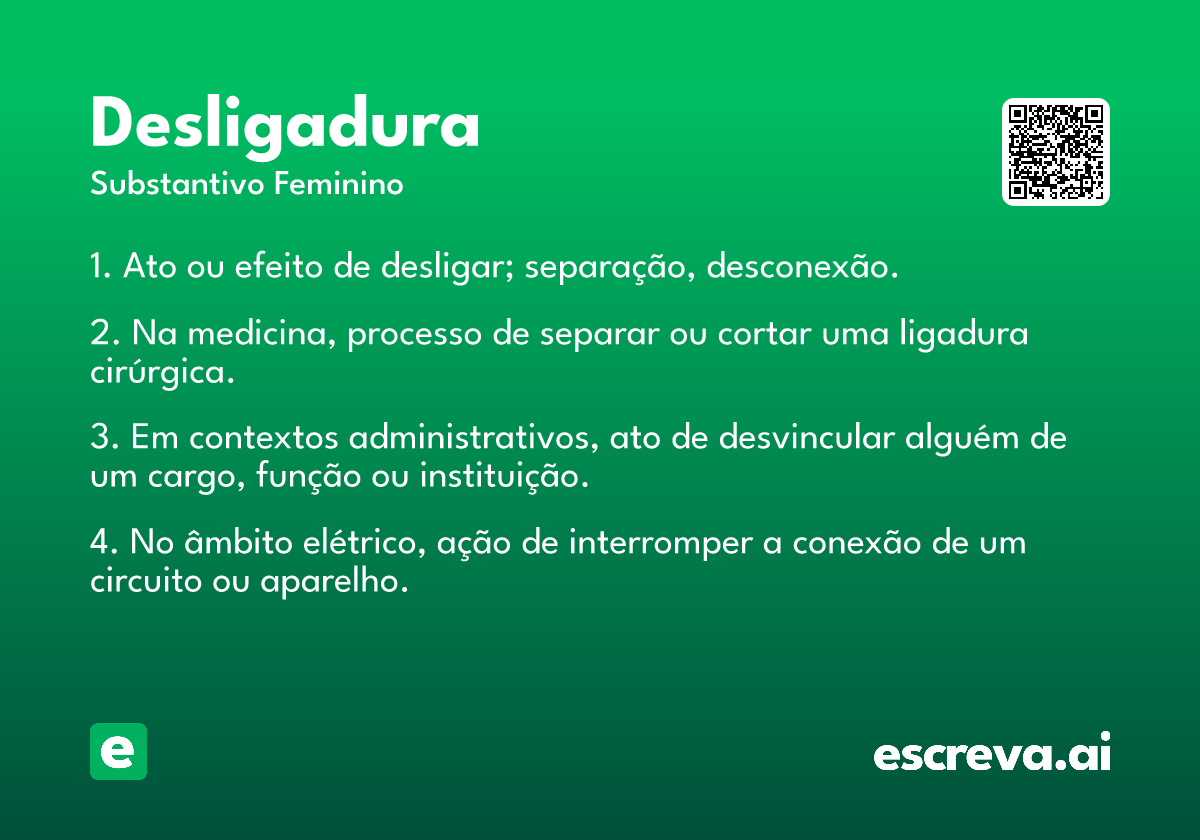 Desligadura
Substantivo Feminino

1. Ato ou efeito de desligar; separação, desconexão.

2. Na medicina, processo de separar ou cortar uma ligadura cirúrgica.

3. Em contextos administrativos, ato de desvincular alguém de um cargo, função ou instituição.

4. No âmbito elétrico, ação de interromper a conexão de um circuito ou aparelho.

e

escreva.ai